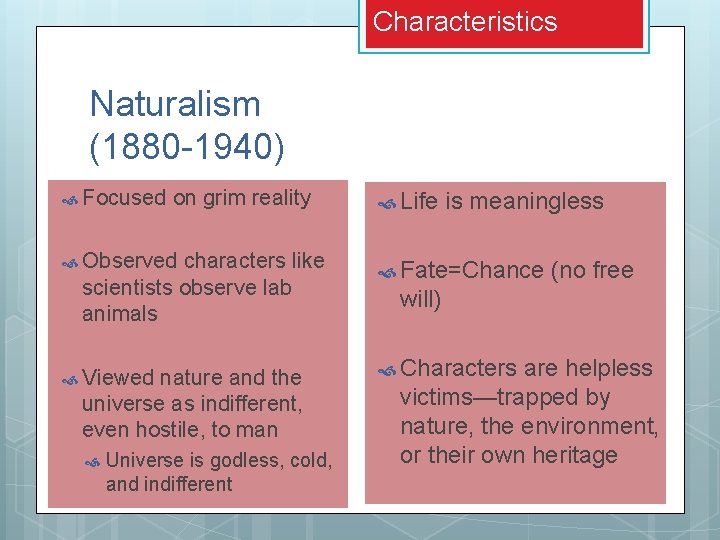 Characteristics

Naturalism (1880-1940)

Focused on grim reality

Observed characters like scientists observe lab animals

Viewed nature and the universe as indifferent, even hostile, to man

Universe is godless, cold, and indifferent

Life is meaningless

Fate=Chance (no free will)

Characters are helpless victims—trapped by nature, the environment, or their own heritage